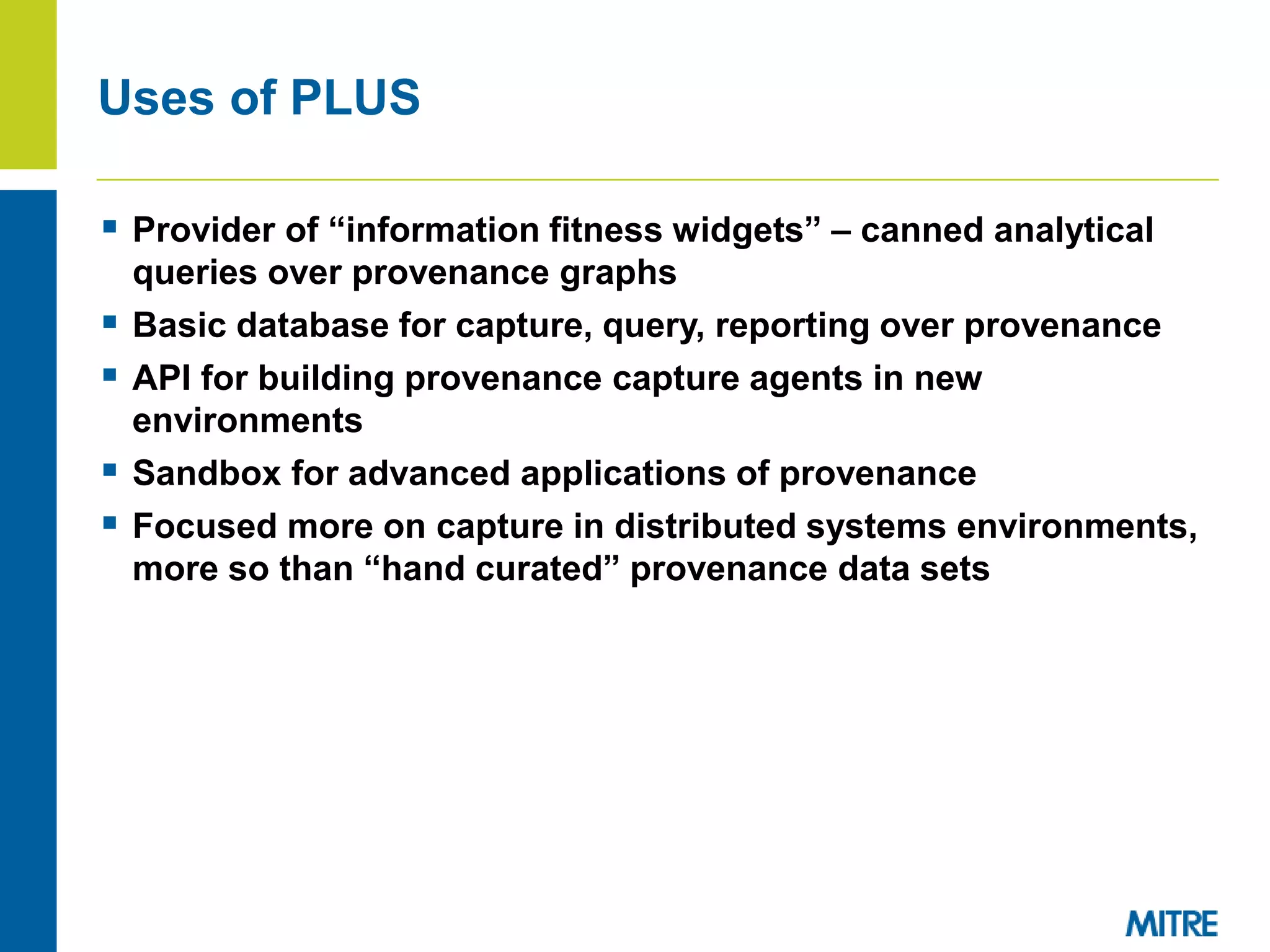 Uses of PLUS

▪ Provider of “information fitness widgets” – canned analytical queries over provenance graphs
▪ Basic database for capture, query, reporting over provenance
▪ API for building provenance capture agents in new environments
▪ Sandbox for advanced applications of provenance
▪ Focused more on capture in distributed systems environments, more so than “hand curated” provenance data sets

MITRE